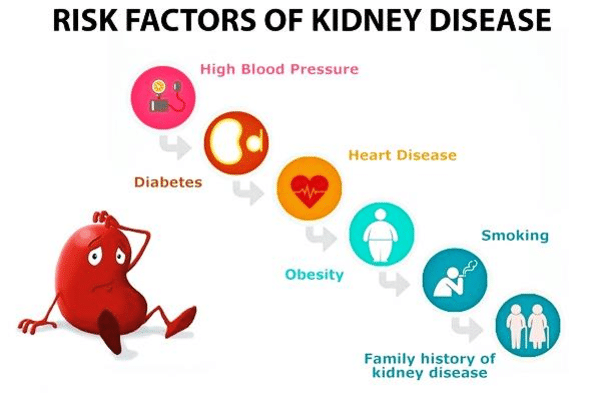 RISK FACTORS OF KIDNEY DISEASE

High Blood Pressure

Diabetes

Heart Disease

Obesity

Smoking

Family history of kidney disease